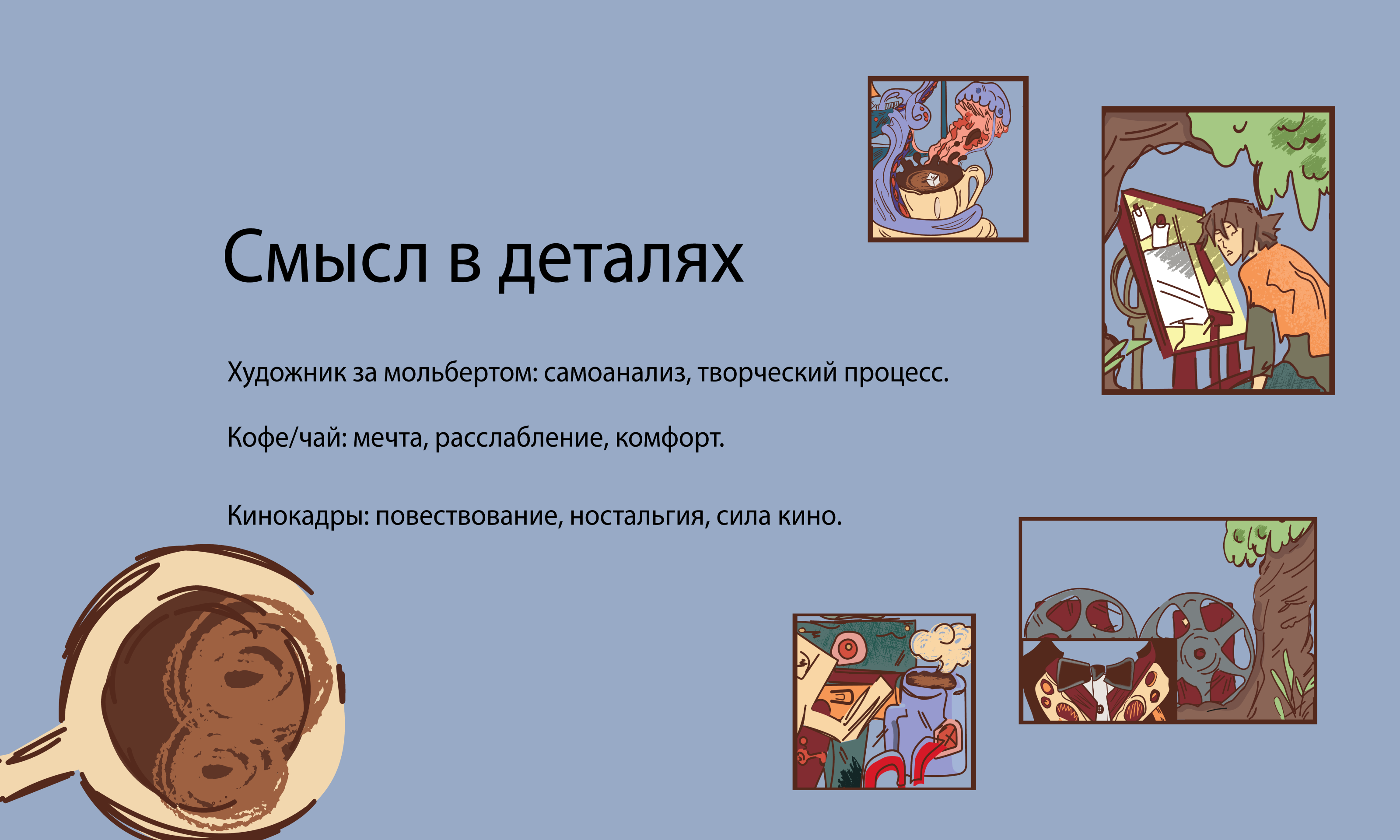 Смысл в деталях

Художник за мольбертом: самоанализ, творческий процесс.

Кофе/чай: мечта, расслабление, комфорт.

Кинокадры: повествование, ностальгия, сила кино.